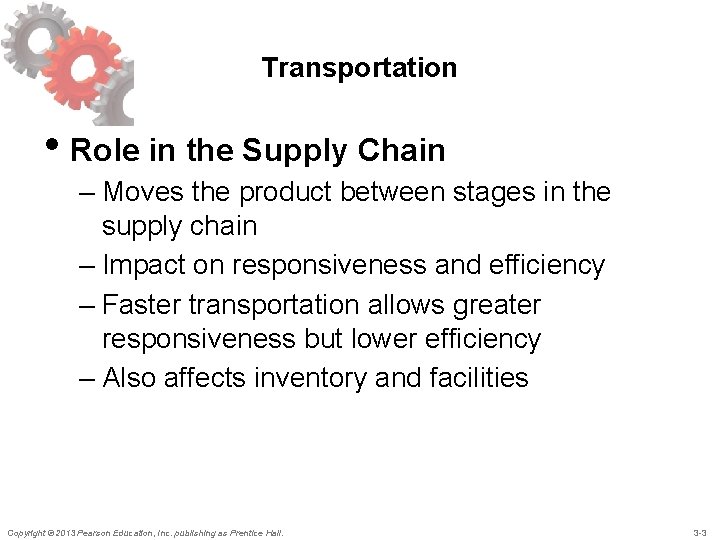 Transportation

• Role in the Supply Chain

– Moves the product between stages in the supply chain

– Impact on responsiveness and efficiency

– Faster transportation allows greater responsiveness but lower efficiency

– Also affects inventory and facilities

Copyright © 2013 Pearson Education, Inc. publishing as Prentice Hall.

3-3